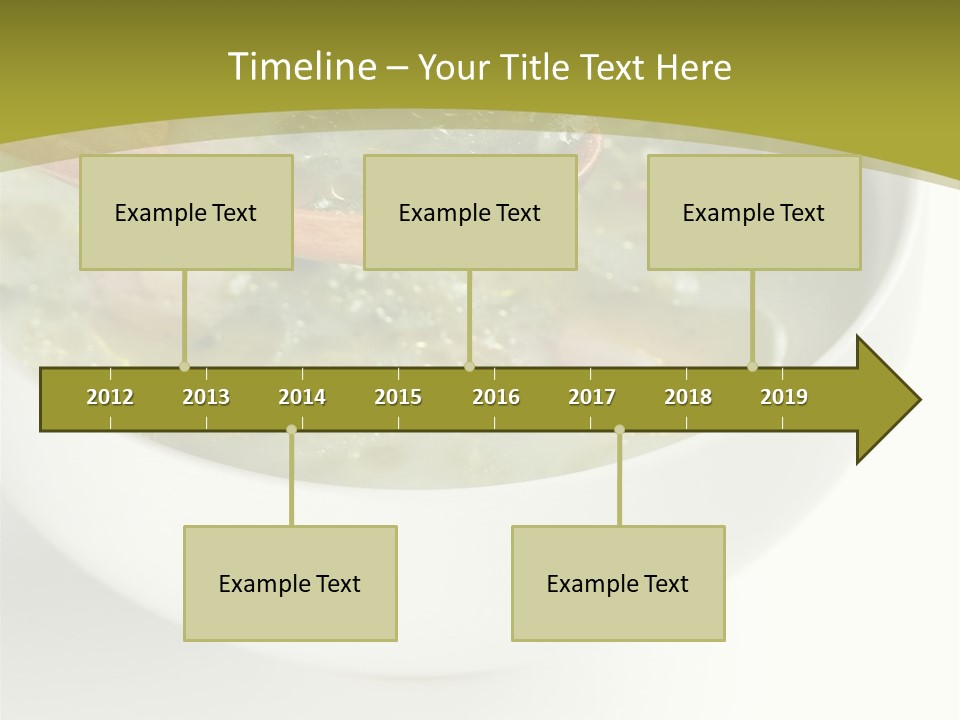 Timeline – Your Title Text Here

Example Text

Example Text

Example Text

2012 2013 2014 2015 2016 2017 2018 2019

Example Text

Example Text